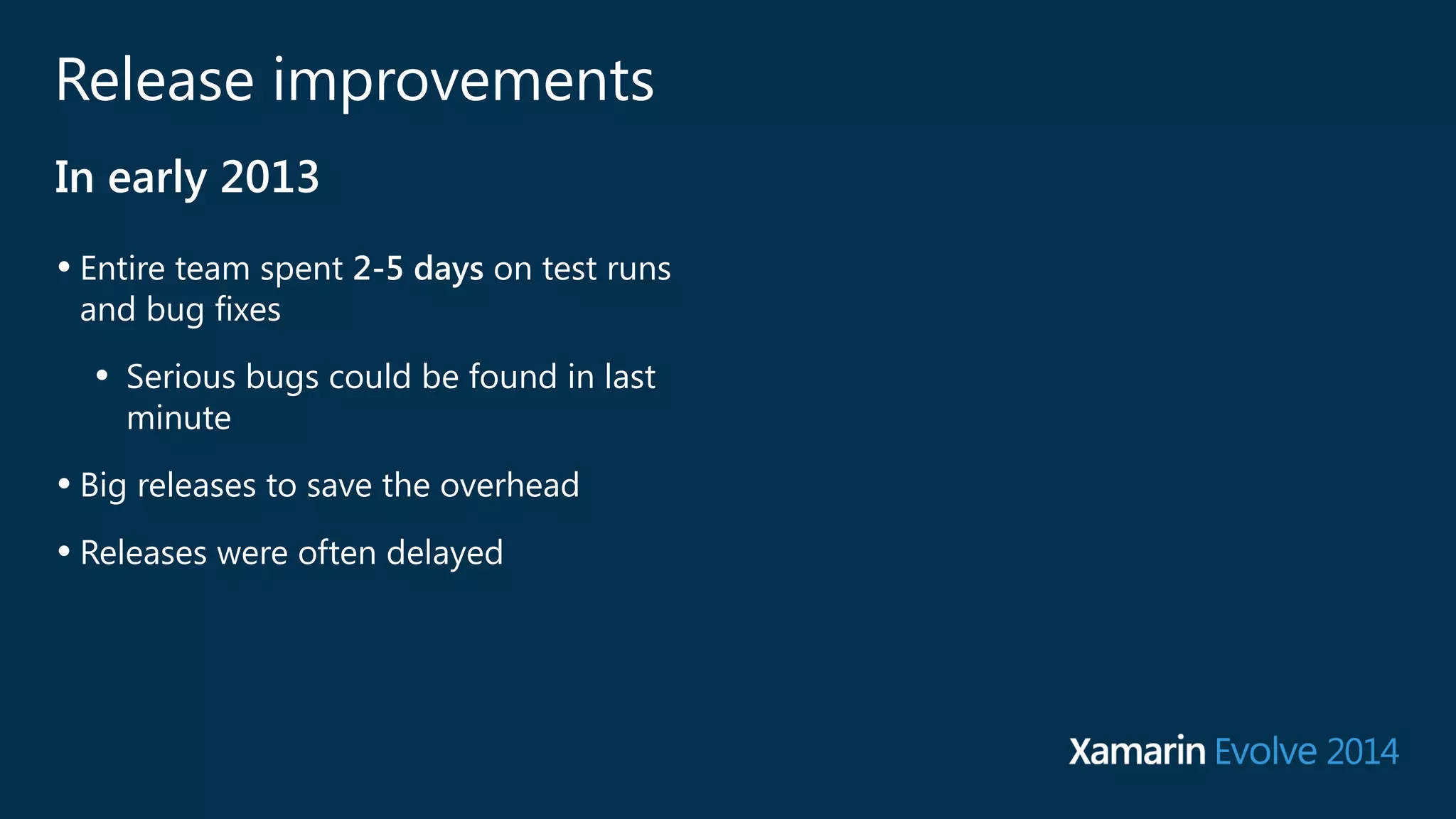 Release improvements

In early 2013

• Entire team spent 2-5 days on test runs and bug fixes

• Serious bugs could be found in last minute

• Big releases to save the overhead

• Releases were often delayed

Xamarin Evolve 2014